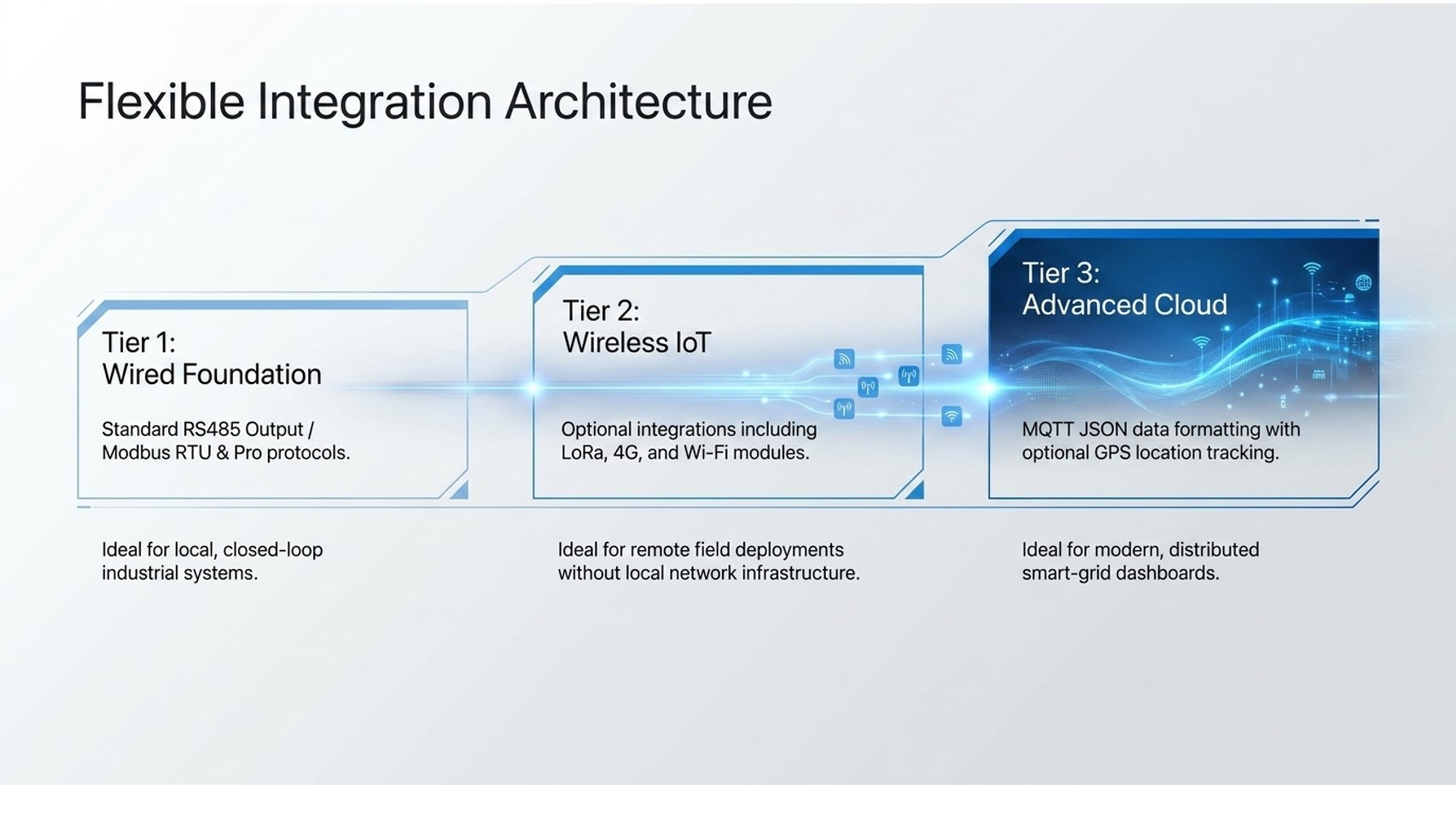 Flexible Integration Architecture

Tier 1:
Wired Foundation

Standard RS485 Output / Modbus RTU & Pro protocols.

Ideal for local, closed-loop industrial systems.

Tier 2:
Wireless IoT

Optional integrations including LoRa, 4G, and Wi-Fi modules.

Ideal for remote field deployments without local network infrastructure.

Tier 3:
Advanced Cloud

MQTT JSON data formatting with optional GPS location tracking.

Ideal for modern, distributed smart-grid dashboards.